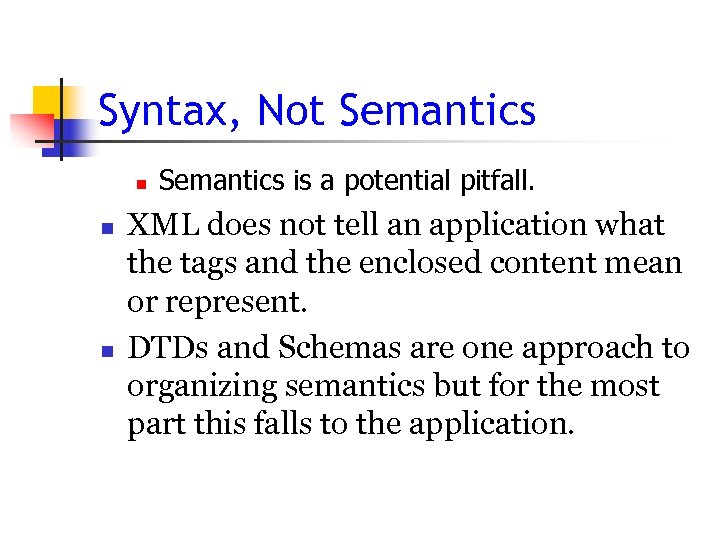 Syntax, Not Semantics

- Semantics is a potential pitfall.

- XML does not tell an application what the tags and the enclosed content mean or represent.
- DTDs and Schemas are one approach to organizing semantics but for the most part this falls to the application.